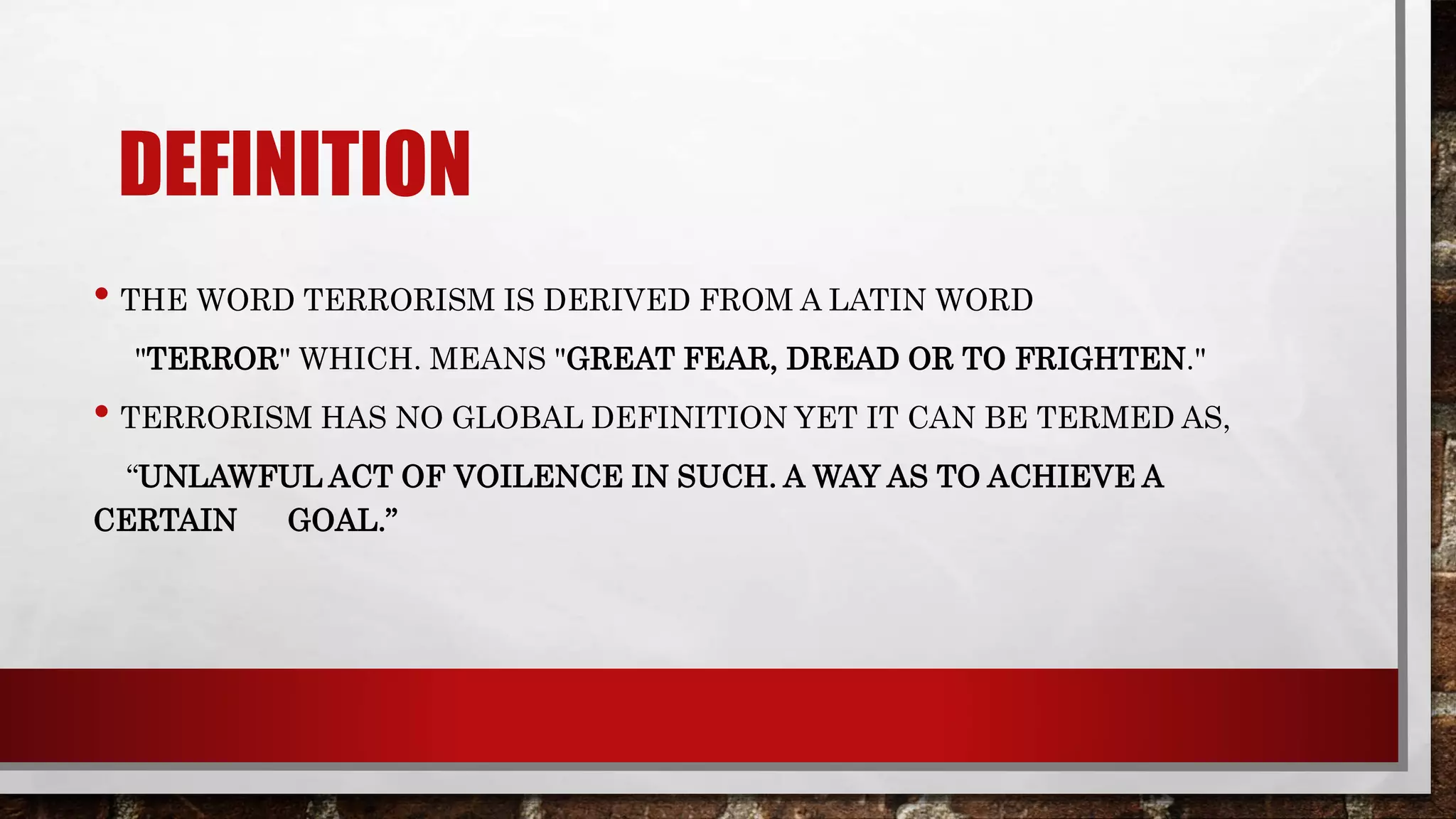 DEFINITION

• THE WORD TERRORISM IS DERIVED FROM A LATIN WORD "TERROR" WHICH. MEANS "GREAT FEAR, DREAD OR TO FRIGHTEN."

• TERRORISM HAS NO GLOBAL DEFINITION YET IT CAN BE TERMED AS, “UNLAWFUL ACT OF VOILENCE IN SUCH. A WAY AS TO ACHIEVE A CERTAIN GOAL.”